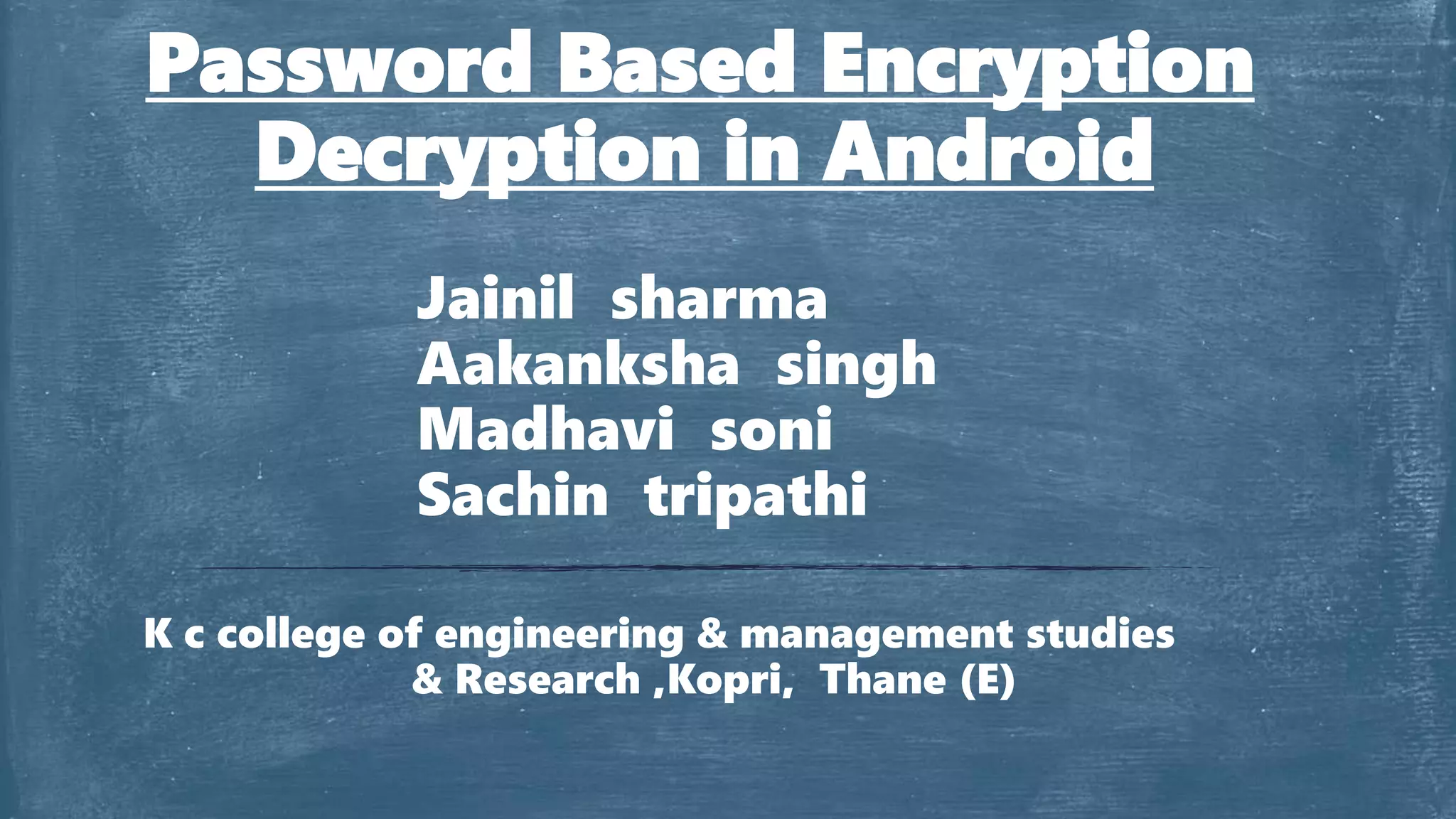 Password Based Encryption Decryption in Android

Jainil sharma
Aakanksha singh
Madhavi soni
Sachin tripathi

K c college of engineering & management studies & Research ,Kopri, Thane (E)